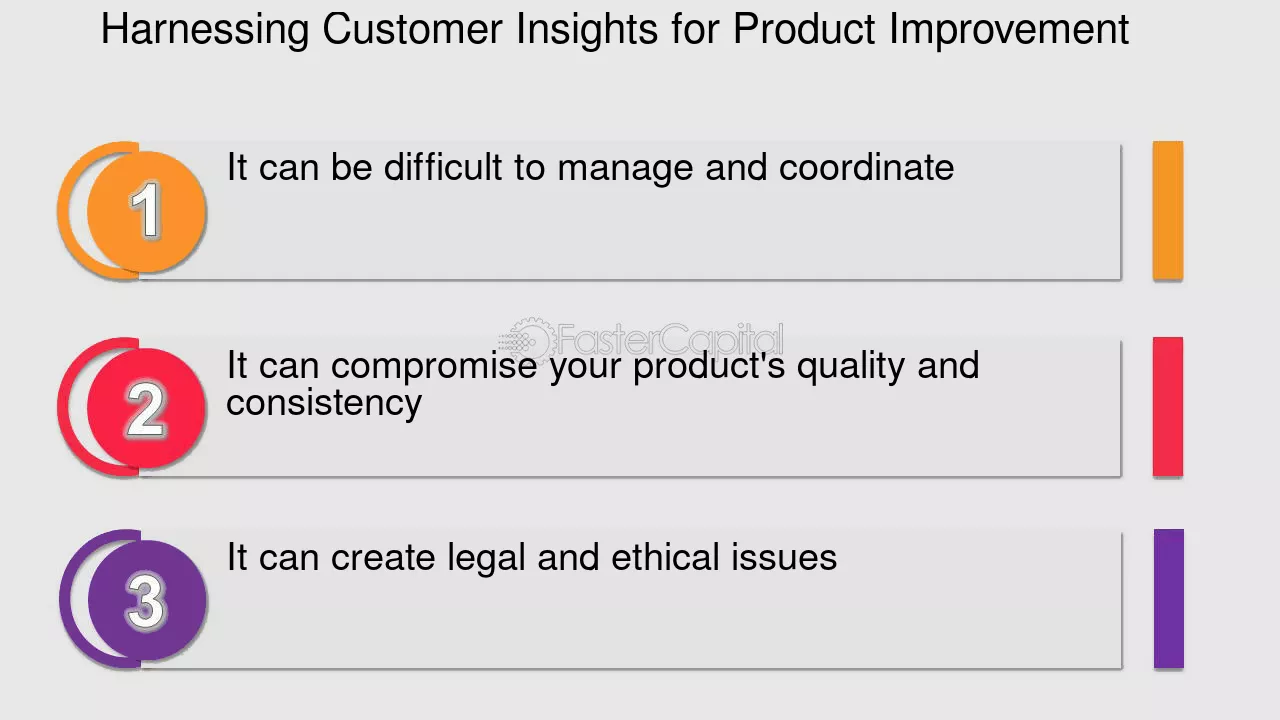 Harnessing Customer Insights for Product Improvement

1
It can be difficult to manage and coordinate

2
It can compromise your product's quality and consistency

3
It can create legal and ethical issues

FasterCapital